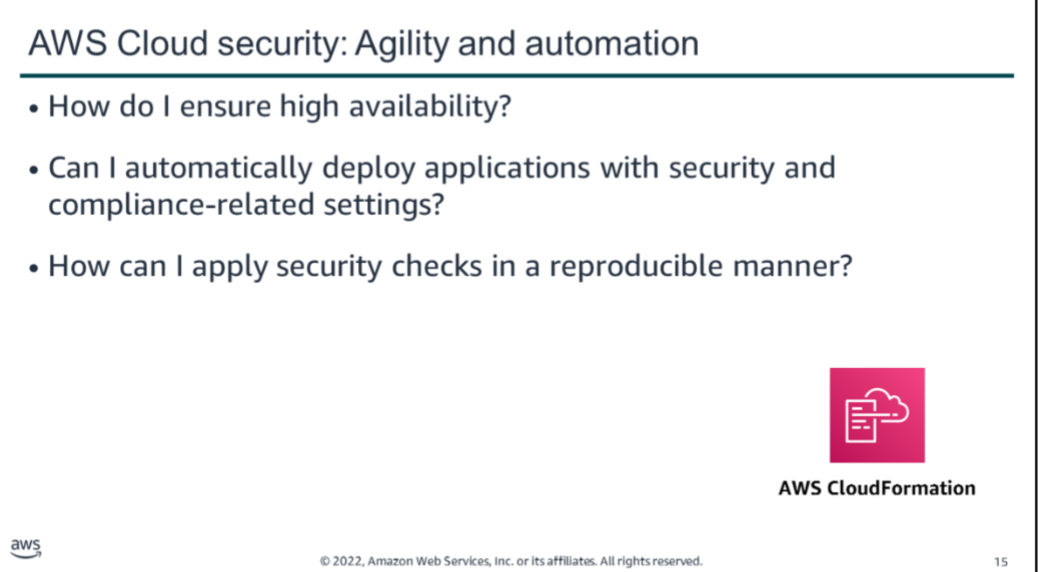 AWS Cloud security: Agility and automation

• How do I ensure high availability?

• Can I automatically deploy applications with security and compliance-related settings?

• How can I apply security checks in a reproducible manner?

AWS CloudFormation

aws

© 2022, Amazon Web Services, Inc. or its affiliates. All rights reserved.

15